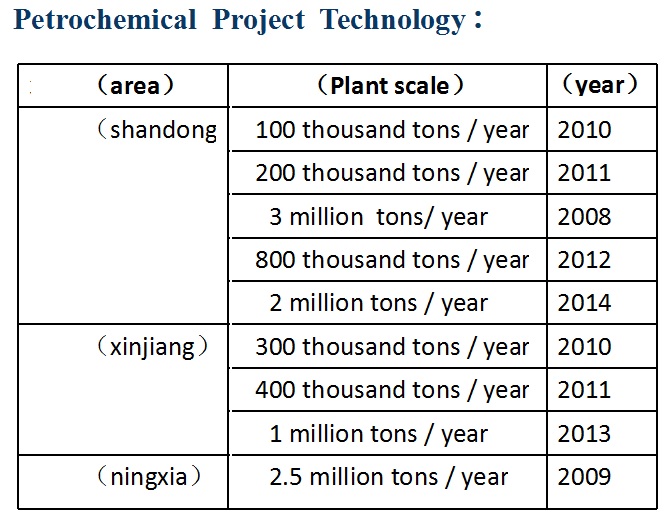 Petrochemical Project Technology：

| （area） | （Plant scale） | （year） |
|---|---|---|
| （shandong | 100 thousand tons / year | 2010 |
| | 200 thousand tons / year | 2011 |
| | 3 million tons/ year | 2008 |
| | 800 thousand tons / year | 2012 |
| | 2 million tons / year | 2014 |
| （xinjiang） | 300 thousand tons / year | 2010 |
| | 400 thousand tons / year | 2011 |
| | 1 million tons / year | 2013 |
| （ningxia） | 2.5 million tons / year | 2009 |